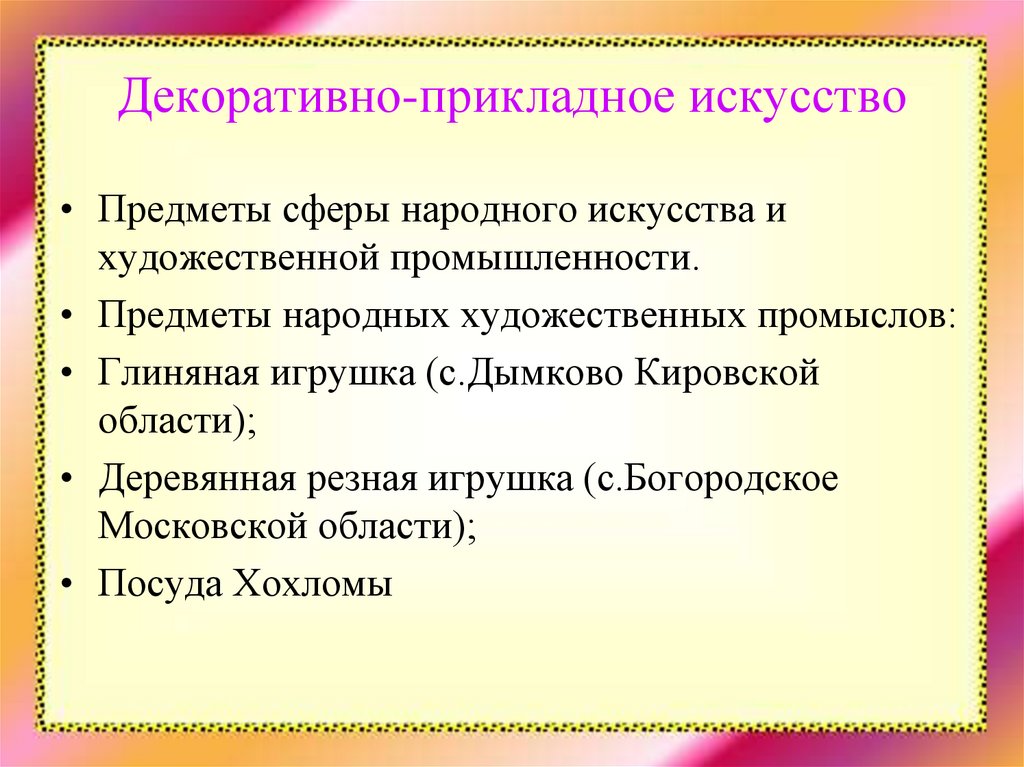 Декоративно-прикладное искусство

• Предметы сферы народного искусства и художественной промышленности.
• Предметы народных художественных промыслов:
• Глиняная игрушка (с.Дымково Кировской области);
• Деревянная резная игрушка (с.Богородское Московской области);
• Посуда Хохломы